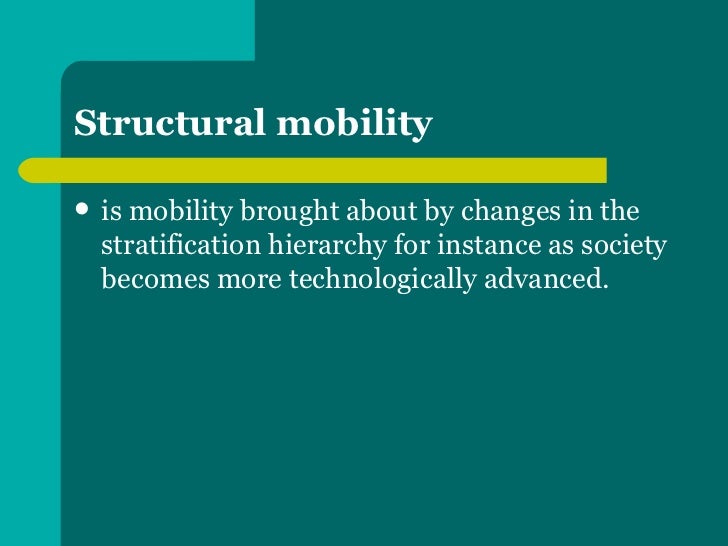 Structural mobility

• is mobility brought about by changes in the stratification hierarchy for instance as society becomes more technologically advanced.